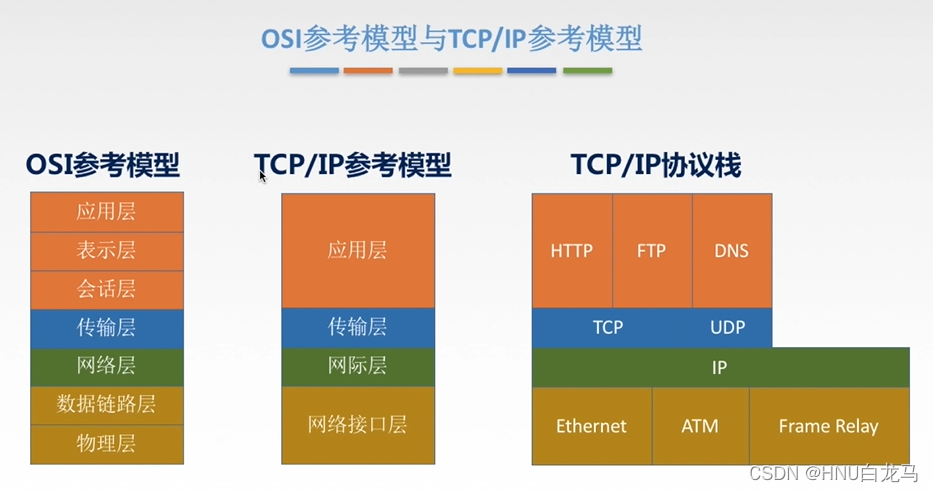 OSI参考模型与TCP/IP参考模型

OSI参考模型

应用层
表示层
会话层
传输层
网络层
数据链路层
物理层

TCP/IP参考模型

应用层
传输层
网际层
网络接口层

TCP/IP协议栈

HTTP
FTP
DNS
TCP
UDP
IP
Ethernet
ATM
Frame Relay

CSDN @HNU白龙马